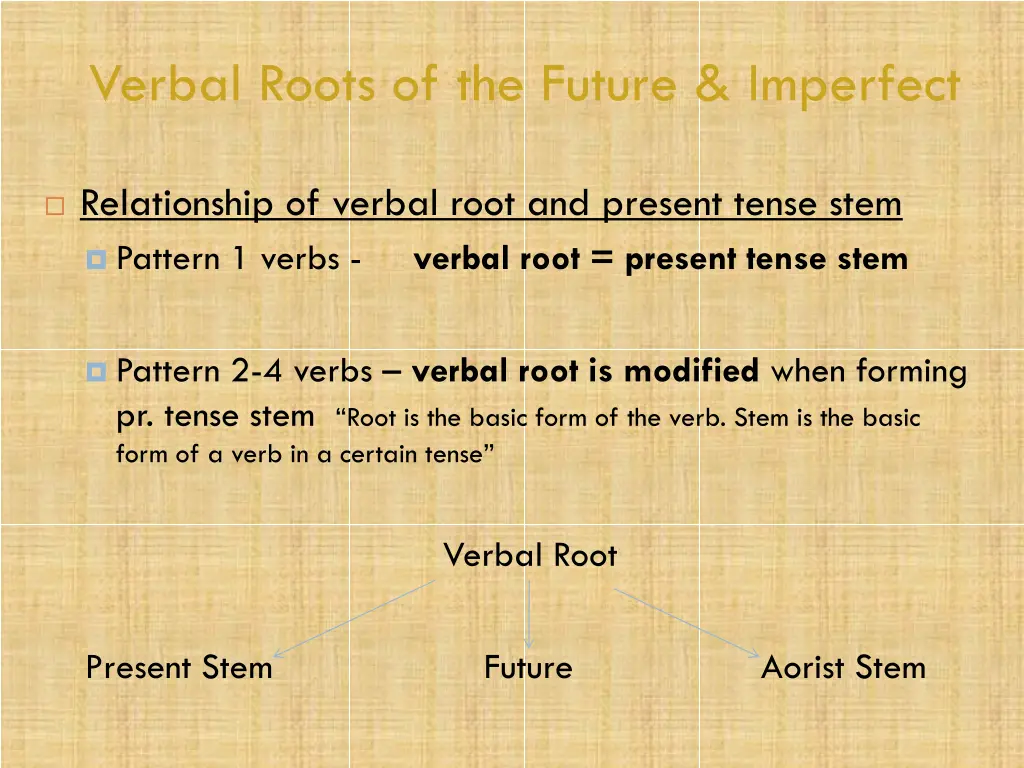 Verbal Roots of the Future & Imperfect

Relationship of verbal root and present tense stem

Pattern 1 verbs - verbal root = present tense stem

Pattern 2-4 verbs – verbal root is modified when forming pr. tense stem “Root is the basic form of the verb. Stem is the basic form of a verb in a certain tense”

Verbal Root

Present Stem

Future

Aorist Stem